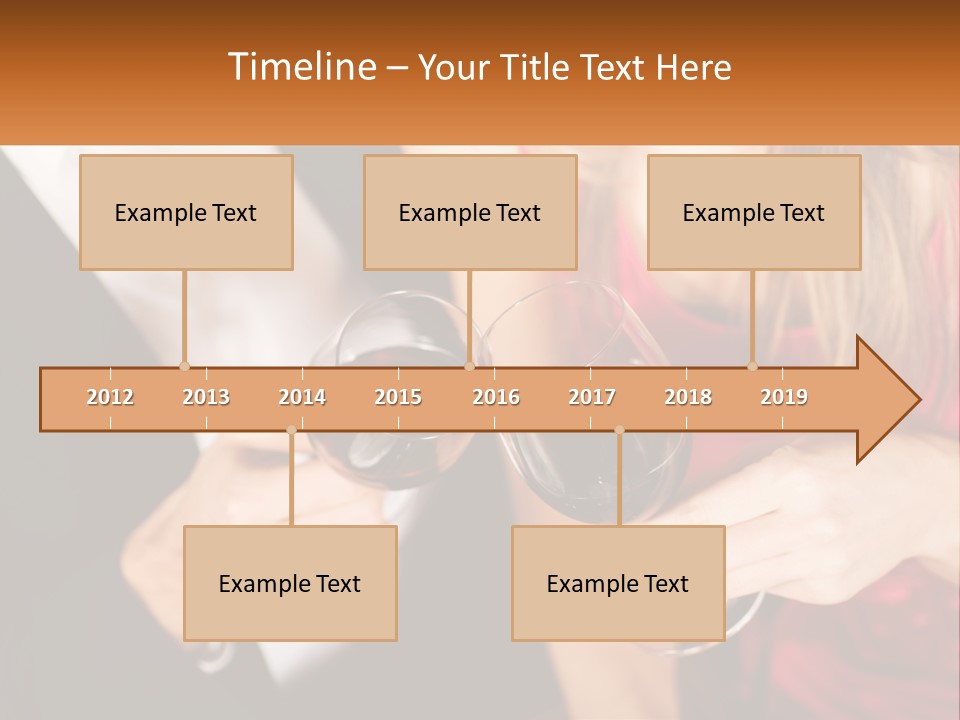 Timeline – Your Title Text Here

Example Text

Example Text

Example Text

2012 2013 2014 2015 2016 2017 2018 2019

Example Text

Example Text